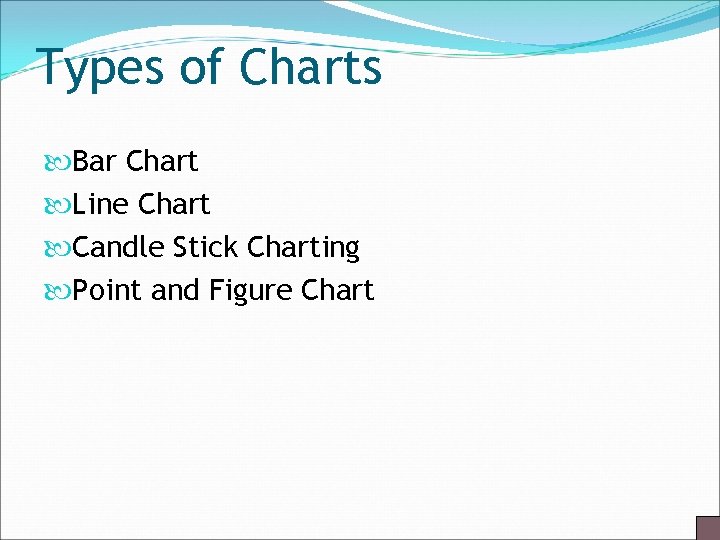 Types of Charts

Bar Chart
Line Chart
Candle Stick Charting
Point and Figure Chart